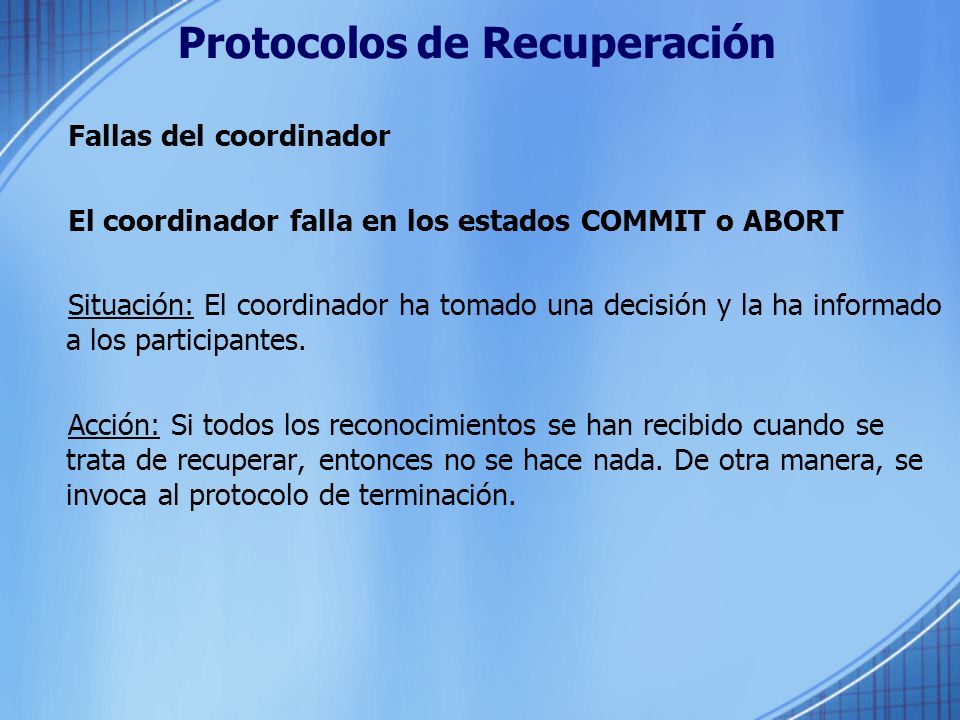 Protocolos de Recuperación

Fallas del coordinador

El coordinador falla en los estados COMMIT o ABORT

Situación: El coordinador ha tomado una decisión y la ha informado a los participantes.

Acción: Si todos los reconocimientos se han recibido cuando se trata de recuperar, entonces no se hace nada. De otra manera, se invoca al protocolo de terminación.